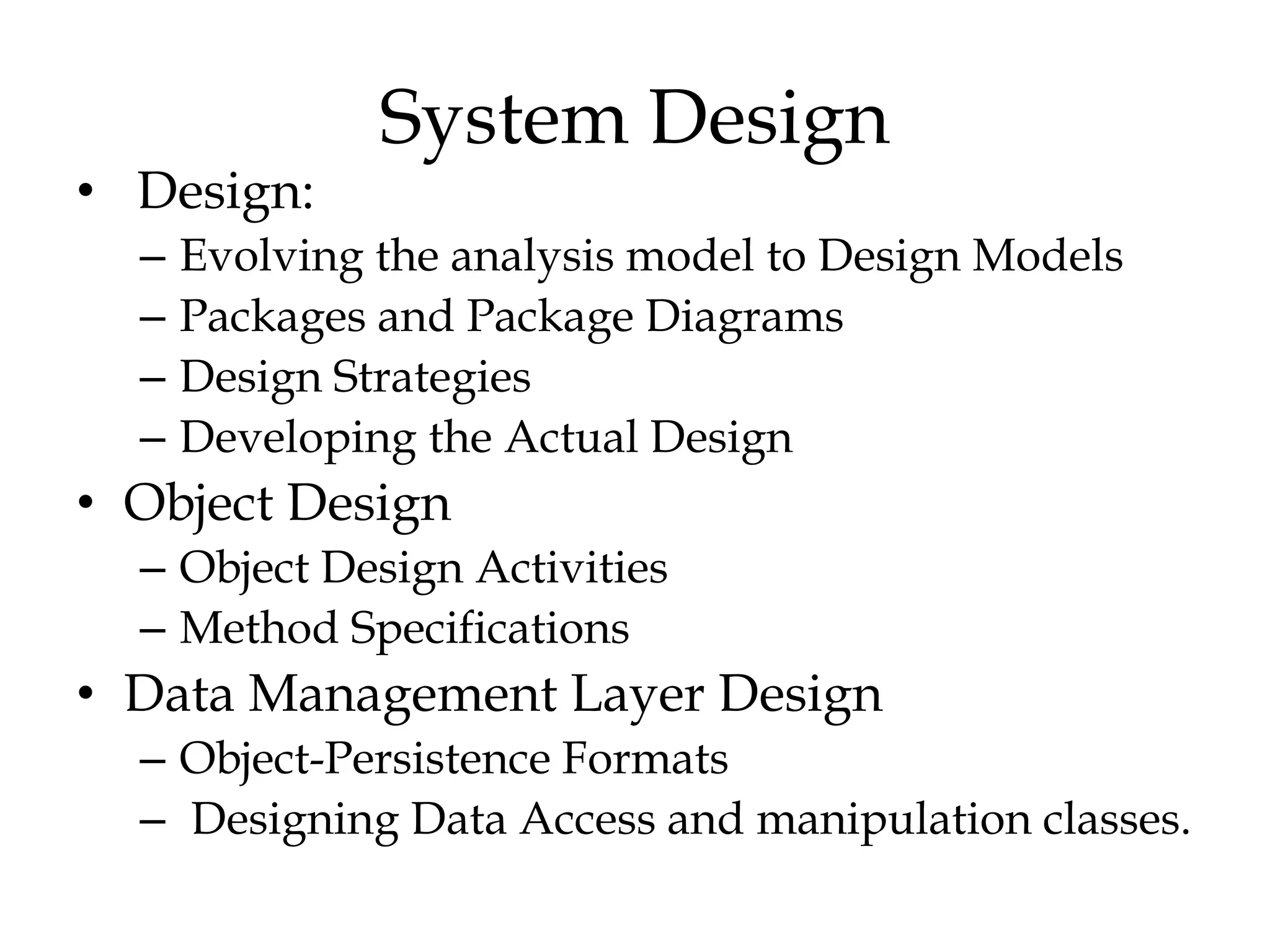 System Design

• Design:
– Evolving the analysis model to Design Models
– Packages and Package Diagrams
– Design Strategies
– Developing the Actual Design

• Object Design
– Object Design Activities
– Method Specifications

• Data Management Layer Design
– Object-Persistence Formats
– Designing Data Access and manipulation classes.